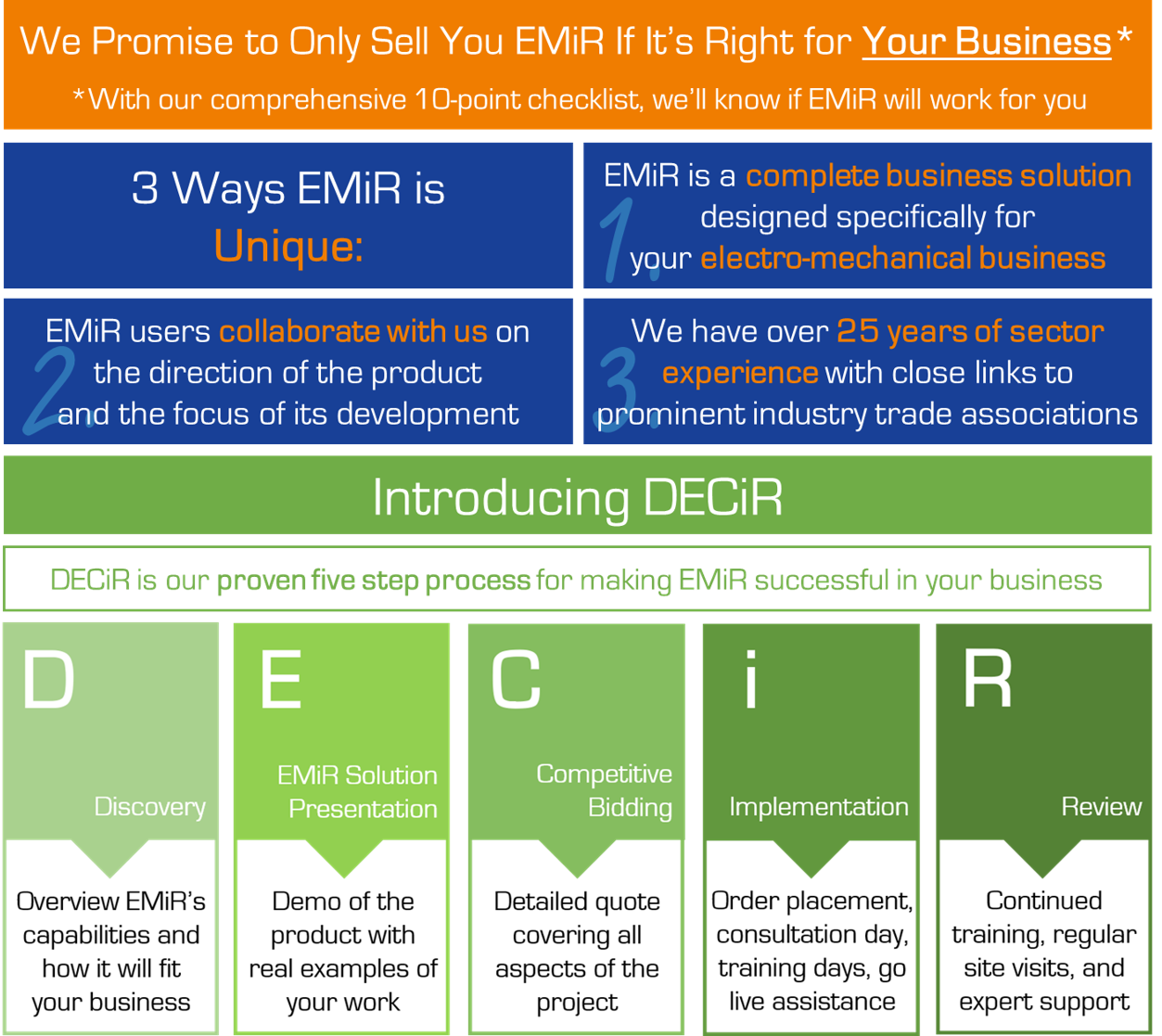 We Promise to Only Sell You EMiR If It's Right for Your Business*

*With our comprehensive 10-point checklist, we'll know if EMiR will work for you

3 Ways EMiR is Unique:

1. EMiR is a complete business solution designed specifically for your electro-mechanical business

2. EMiR users collaborate with us on the direction of the product and the focus of its development

3. We have over 25 years of sector experience with close links to prominent industry trade associations

Introducing DECiR

DECiR is our proven five step process for making EMiR successful in your business

D
Discovery
Overview EMiR's capabilities and how it will fit your business

E
EMiR Solution Presentation
Demo of the product with real examples of your work

C
Competitive Bidding
Detailed quote covering all aspects of the project

i
Implementation
Order placement, consultation day, training days, go live assistance

R
Review
Continued training, regular site visits, and expert support